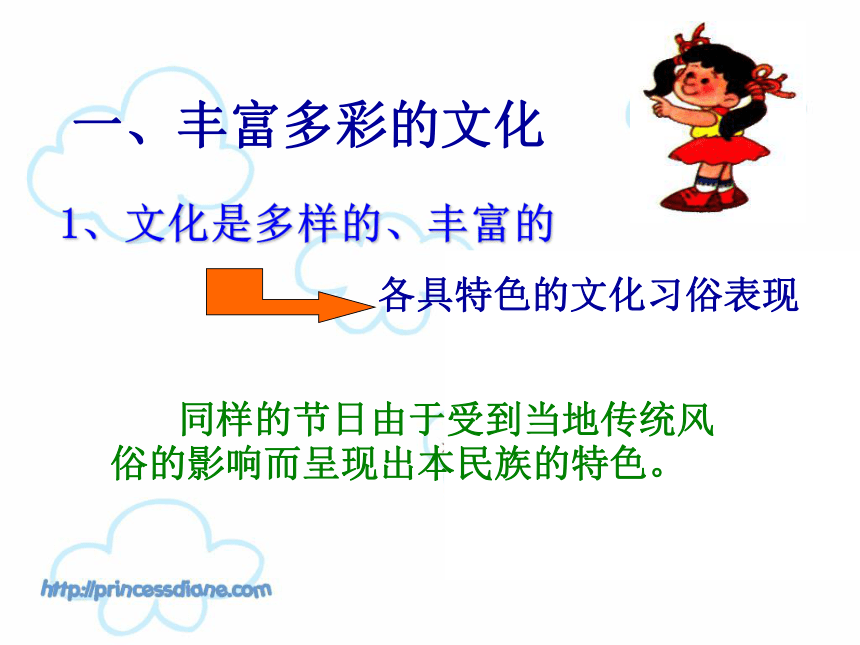 一、丰富多彩的文化

1、文化是多样的、丰富的

各具特色的文化习俗表现

同样的节日由于受到当地传统风俗的影响而呈现出本民族的特色。

http://princessdiane.com